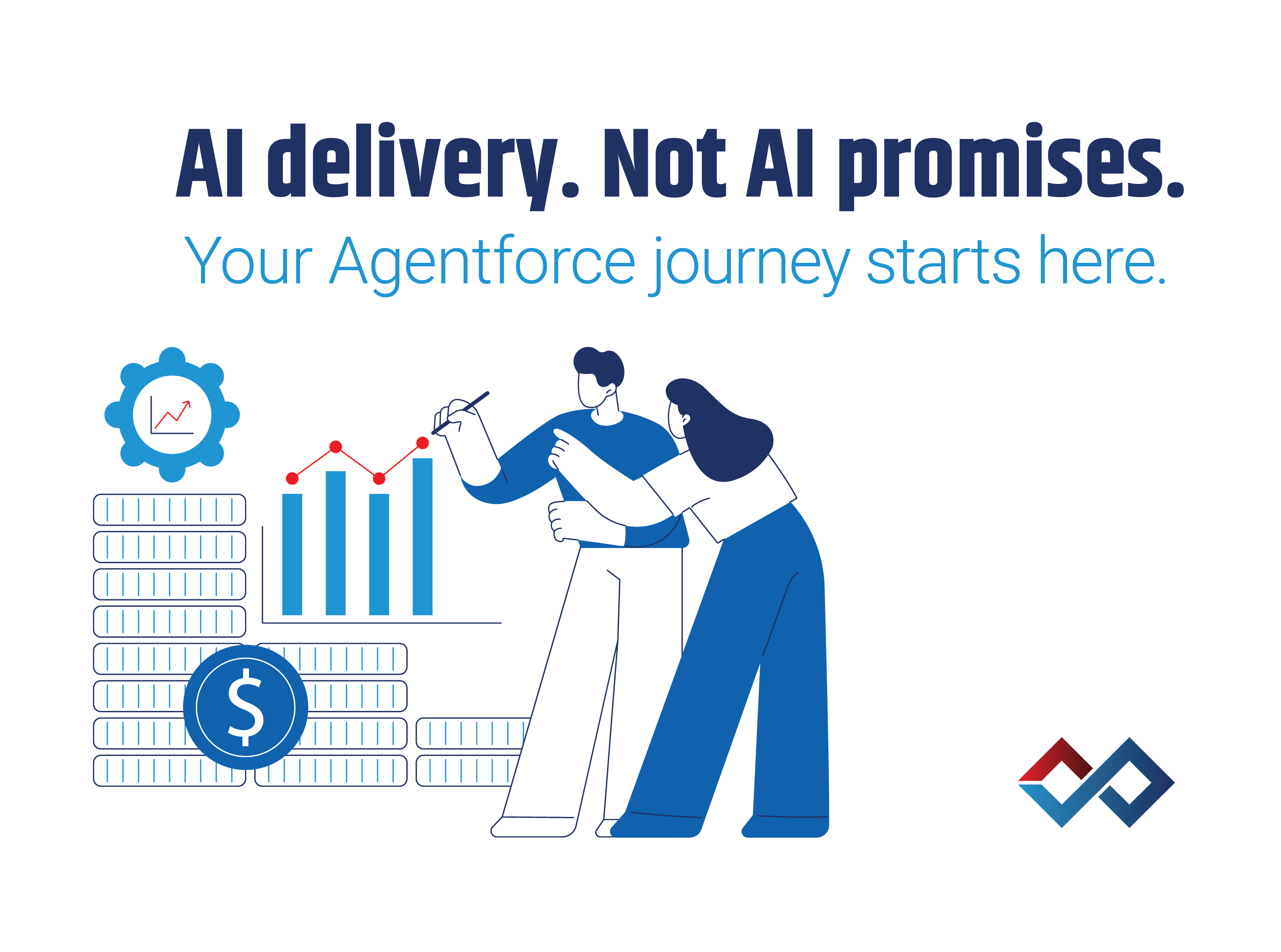 AI delivery. Not AI promises.
Your Agentforce journey starts here.

$